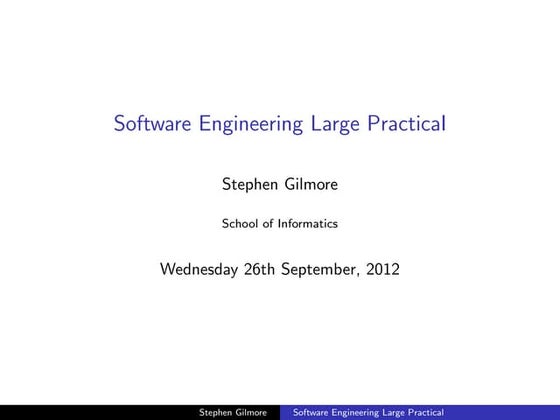 Software Engineering Large Practical

Stephen Gilmore

School of Informatics

Wednesday 26th September, 2012

Stephen Gilmore Software Engineering Large Practical